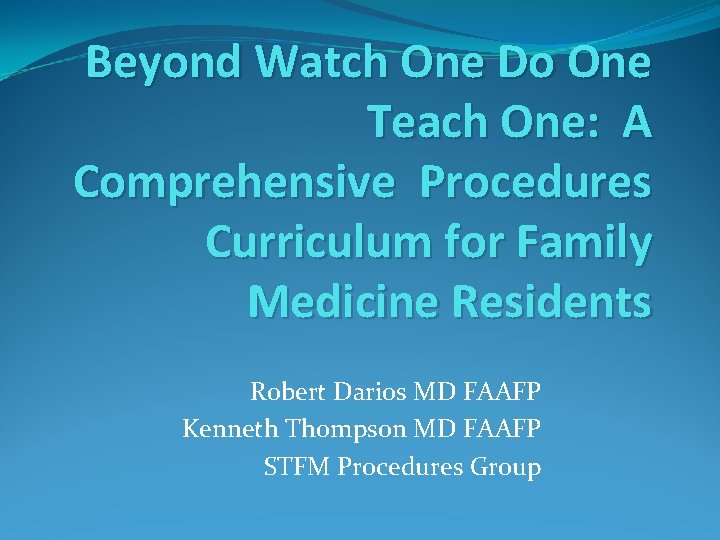 Beyond Watch One Do One Teach One: A Comprehensive Procedures Curriculum for Family Medicine Residents

Robert Darios MD FAAFP
Kenneth Thompson MD FAAFP
STFM Procedures Group